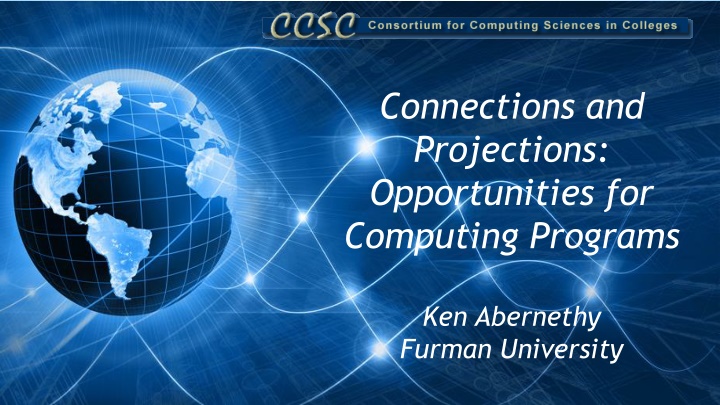 CCSC Consortium for Computing Sciences in Colleges

Connections and Projections: Opportunities for Computing Programs

Ken Abernethy
Furman University